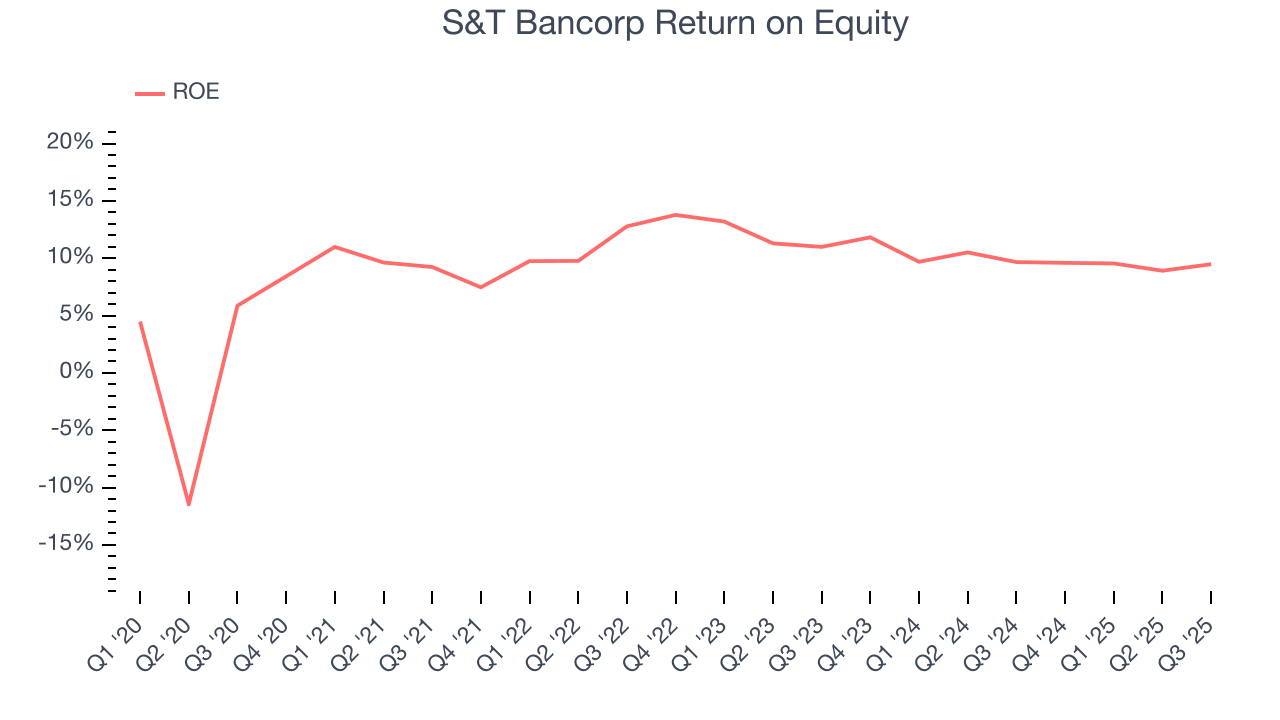 S&T Bancorp Return on Equity

ROE

20%
15%
10%
5%
0%
-5%
-10%
-15%

Q1 '20
Q2 '20
Q3 '20
Q4 '20
Q1 '21
Q2 '21
Q3 '21
Q4 '21
Q1 '22
Q2 '22
Q3 '22
Q4 '22
Q1 '23
Q2 '23
Q3 '23
Q4 '23
Q1 '24
Q2 '24
Q3 '24
Q4 '24
Q1 '25
Q2 '25
Q3 '25